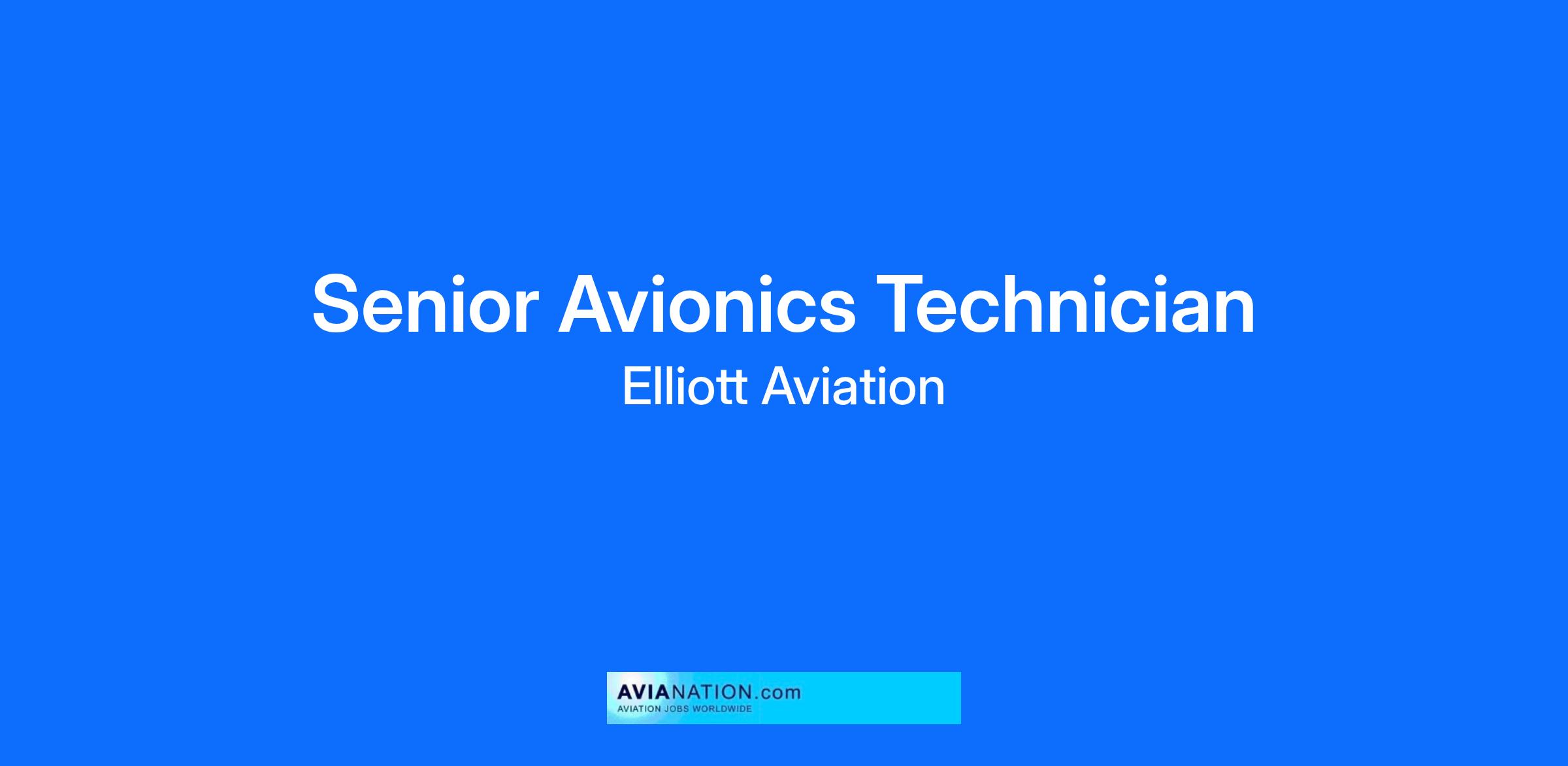 Senior Avionics Technician
Elliott Aviation

AVIANATION.com
AVIATION JOBS WORLDWIDE